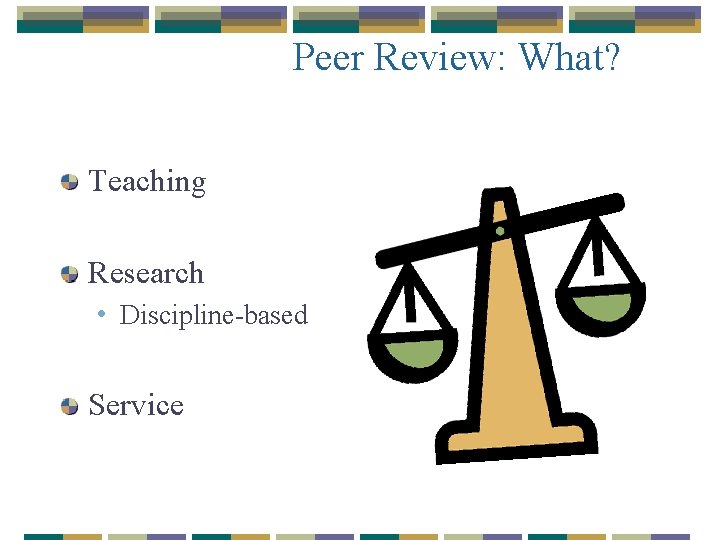 Peer Review: What?

Teaching

Research

Discipline-based

Service